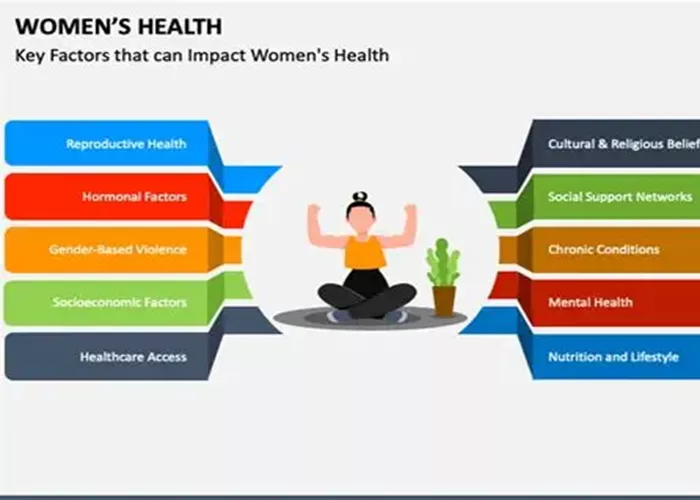 WOMEN'S HEALTH
Key Factors that can Impact Women's Health

Reproductive Health
Hormonal Factors
Gender-Based Violence
Socioeconomic Factors
Healthcare Access

Cultural & Religious Belief
Social Support Networks
Chronic Conditions
Mental Health
Nutrition and Lifestyle